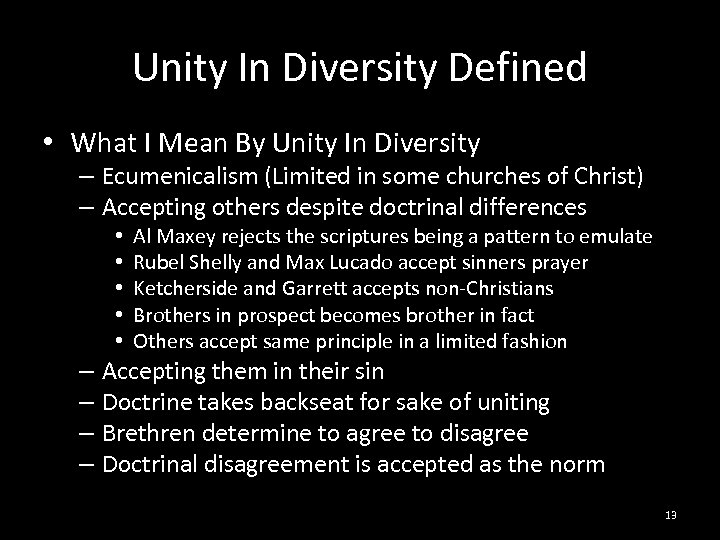 Unity In Diversity Defined

• What I Mean By Unity In Diversity
– Ecumenicalism (Limited in some churches of Christ)
– Accepting others despite doctrinal differences
• Al Maxey rejects the scriptures being a pattern to emulate
• Rubel Shelly and Max Lucado accept sinners prayer
• Ketcherside and Garrett accepts non-Christians
• Brothers in prospect becomes brother in fact
• Others accept same principle in a limited fashion
– Accepting them in their sin
– Doctrine takes backseat for sake of uniting
– Brethren determine to agree to disagree
– Doctrinal disagreement is accepted as the norm

13